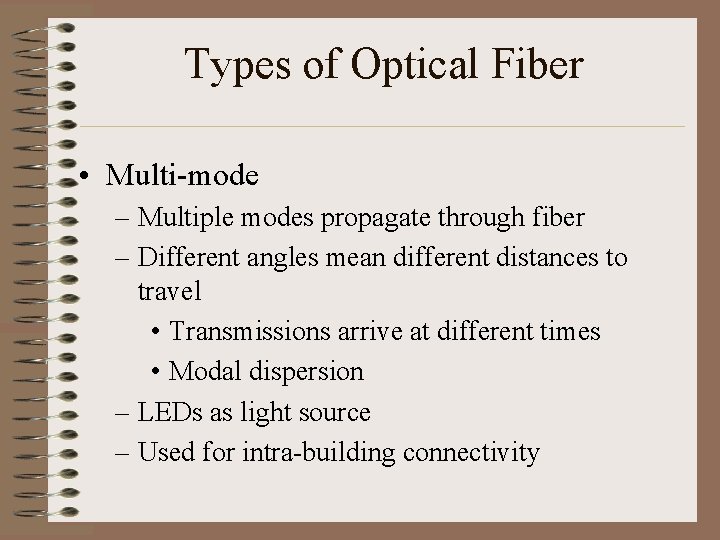 Types of Optical Fiber

• Multi-mode
– Multiple modes propagate through fiber
– Different angles mean different distances to travel
• Transmissions arrive at different times
• Modal dispersion
– LEDs as light source
– Used for intra-building connectivity